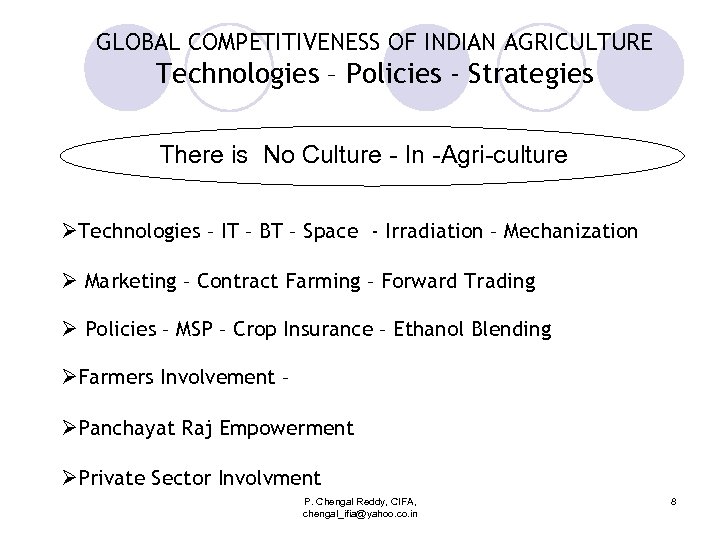 GLOBAL COMPETITIVENESS OF INDIAN AGRICULTURE
Technologies – Policies - Strategies

There is No Culture - In -Agri-culture

➢Technologies – IT – BT – Space - Irradiation – Mechanization

➢ Marketing – Contract Farming – Forward Trading

➢ Policies – MSP – Crop Insurance – Ethanol Blending

➢Farmers Involvement –

➢Panchayat Raj Empowerment

➢Private Sector Involvment

P. Chengal Reddy, CIFA, chengal_ifia@yahoo.co.in

8